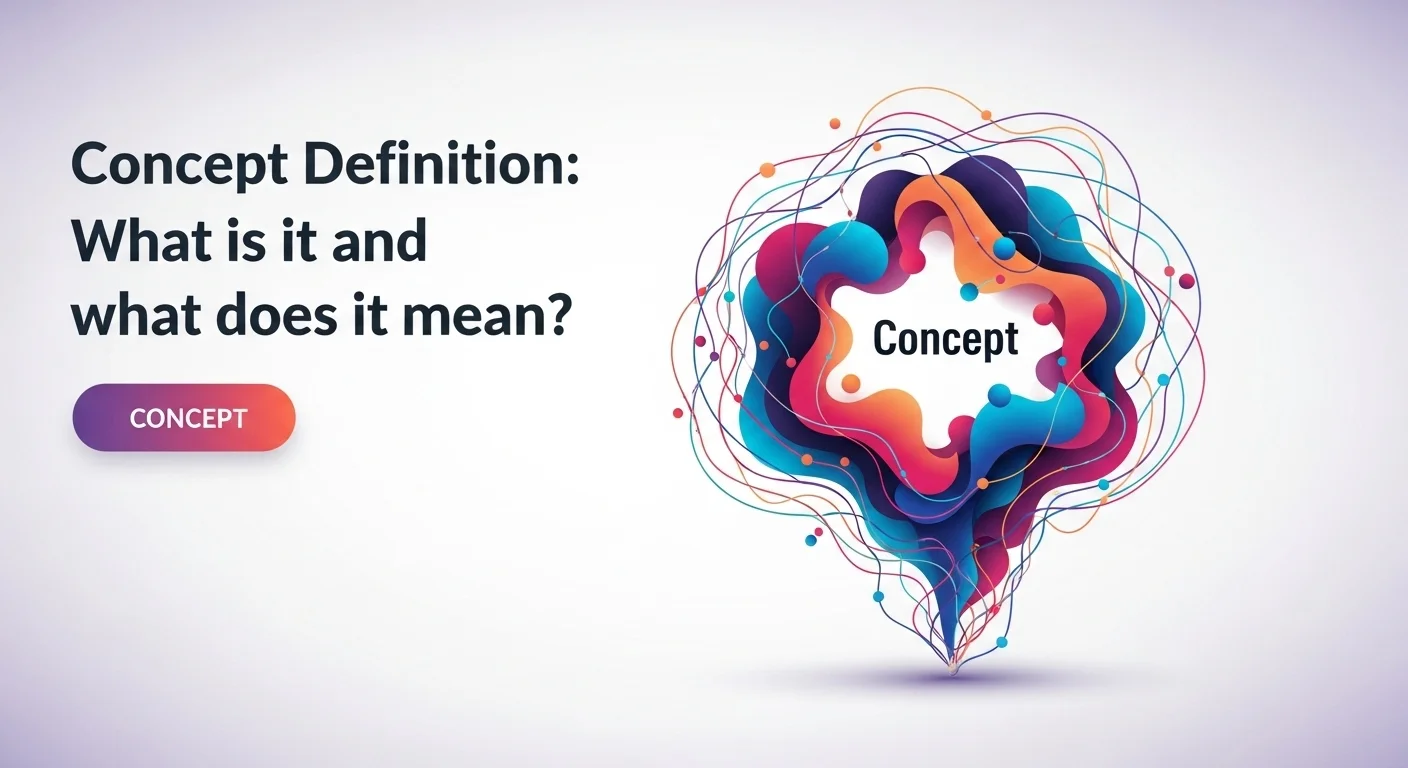 Concept Definition: What is it and what does it mean?

CONCEPT

Concept